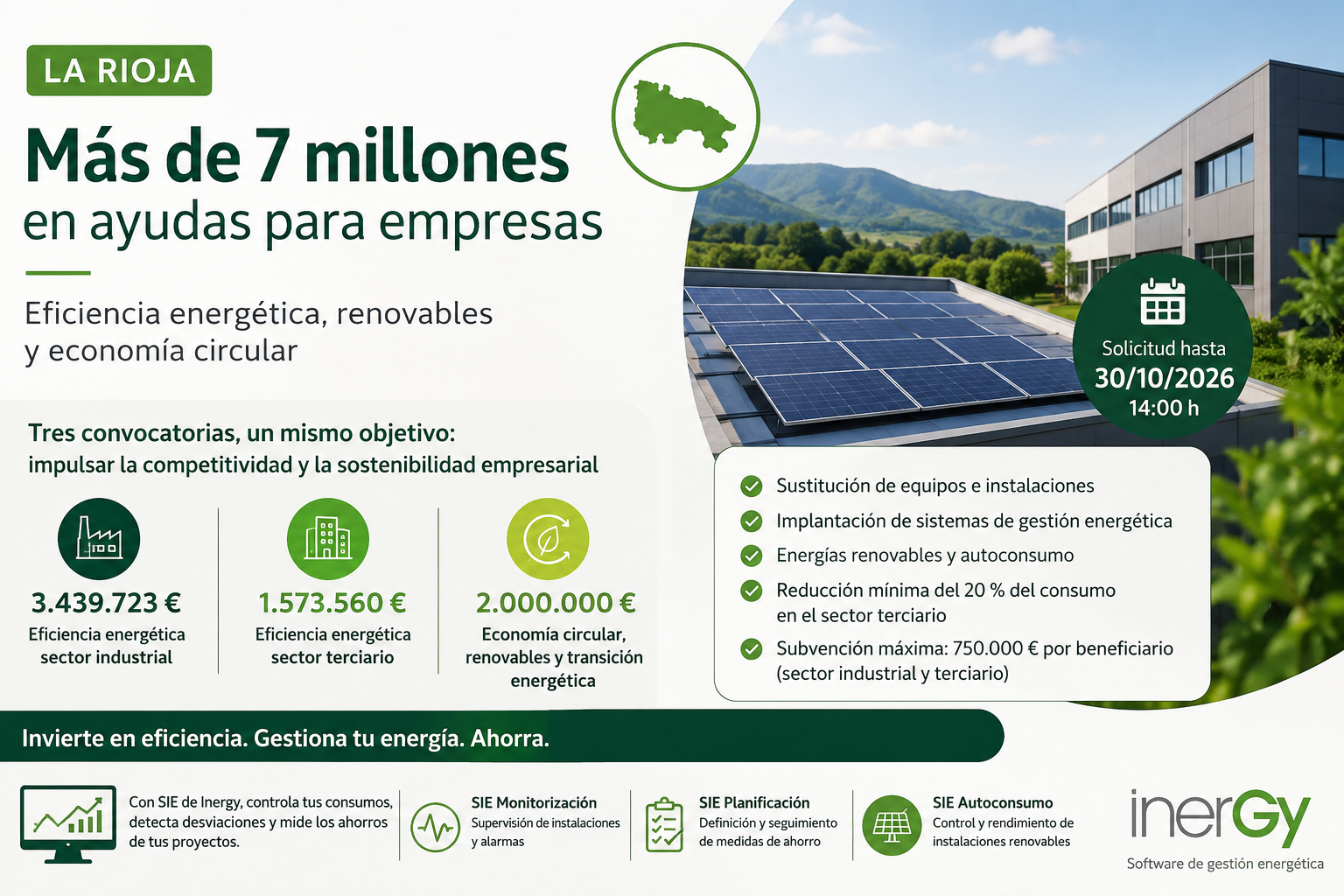 LA RIOJA

Más de 7 millones
en ayudas para empresas

Eficiencia energética, renovables y economía circular

Solicitud hasta
30/10/2026
14:00 h

Tres convocatorias, un mismo objetivo:
impulsar la competitividad y la sostenibilidad empresarial

3.439.723 €
Eficiencia energética sector industrial

1.573.560 €
Eficiencia energética sector terciario

2.000.000 €
Economía circular, renovables y transición energética

Sustitución de equipos e instalaciones
Implantación de sistemas de gestión energética
Energías renovables y autoconsumo
Reducción mínima del 20 % del consumo en el sector terciario
Subvención máxima: 750.000 € por beneficiario (sector industrial y terciario)

Invierte en eficiencia. Gestiona tu energía. Ahorra.

Con SIE de Inergy, controla tus consumos, detecta desviaciones y mide los ahorros de tus proyectos.

SIE Monitorización
Supervisión de instalaciones y alarmas

SIE Planificación
Definición y seguimiento de medidas de ahorro

SIE Autoconsumo
Control y rendimiento de instalaciones renovables

inerGy
Software de gestión energética